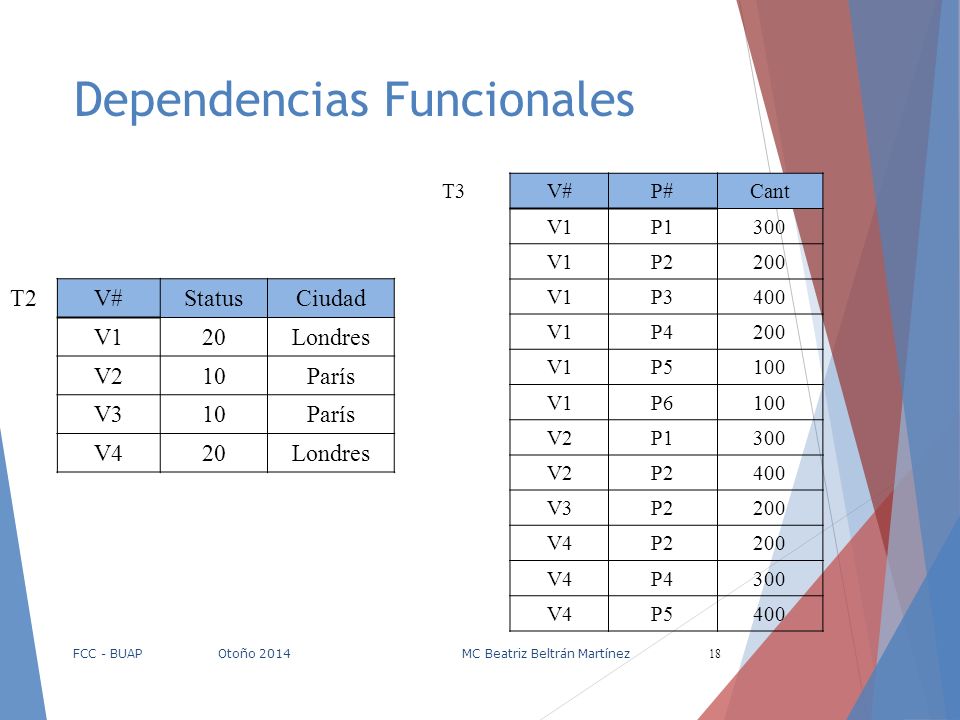 Dependencias Funcionales

T2

| V# | Status | Ciudad |
|---|---|---|
| V1 | 20 | Londres |
| V2 | 10 | París |
| V3 | 10 | París |
| V4 | 20 | Londres |

T3

| V# | P# | Cant |
|---|---|---|
| V1 | P1 | 300 |
| V1 | P2 | 200 |
| V1 | P3 | 400 |
| V1 | P4 | 200 |
| V1 | P5 | 100 |
| V1 | P6 | 100 |
| V2 | P1 | 300 |
| V2 | P2 | 400 |
| V3 | P2 | 200 |
| V4 | P2 | 200 |
| V4 | P4 | 300 |
| V4 | P5 | 400 |

FCC - BUAP Otoño 2014 MC Beatriz Beltrán Martínez 18